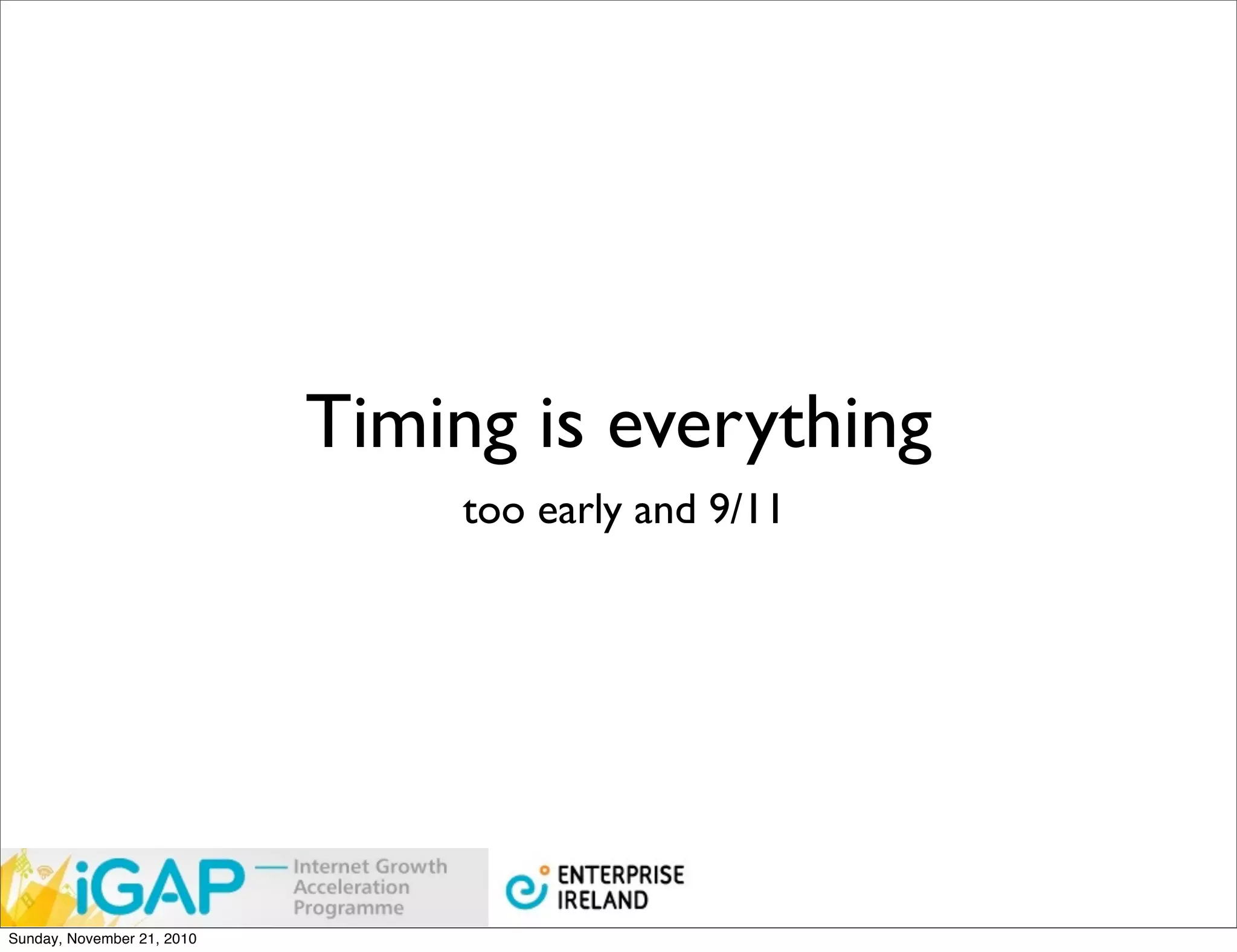 Timing is everything

too early and 9/11

iGAP — Internet Growth Acceleration Programme

ENTERPRISE IRELAND

Sunday, November 21, 2010